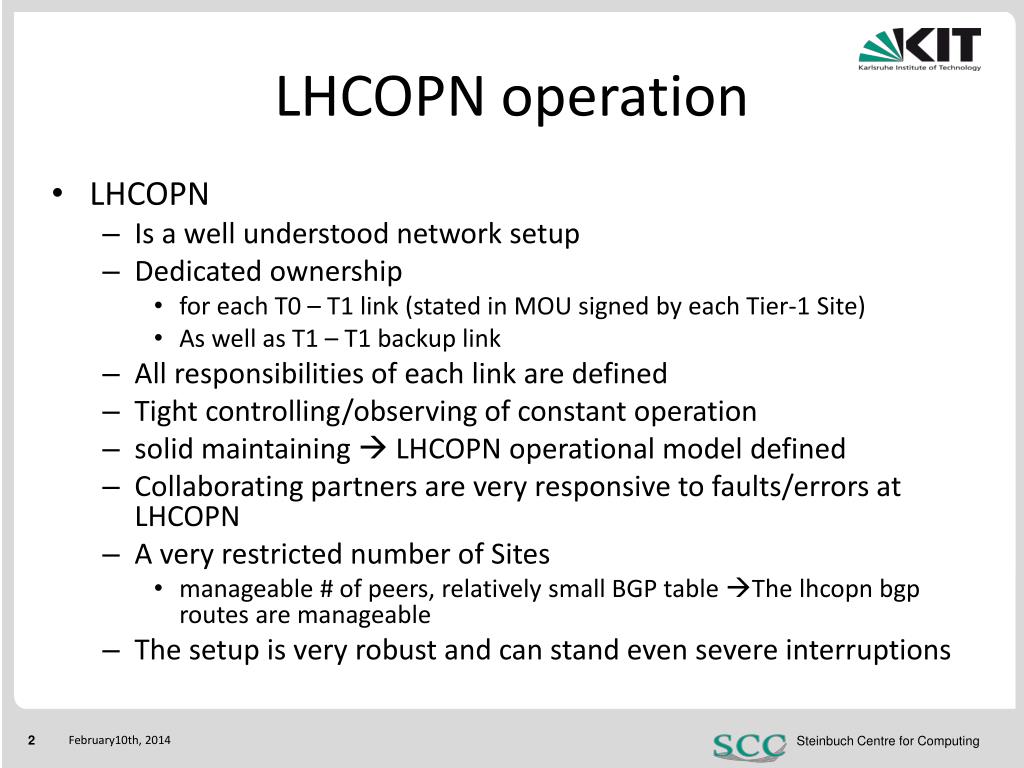 KIT
Karlsruhe Institute of Technology

LHCOPN operation

• LHCOPN
– Is a well understood network setup
– Dedicated ownership
• for each T0 – T1 link (stated in MOU signed by each Tier-1 Site)
• As well as T1 – T1 backup link
– All responsibilities of each link are defined
– Tight controlling/observing of constant operation
– solid maintaining → LHCOPN operational model defined
– Collaborating partners are very responsive to faults/errors at LHCOPN
– A very restricted number of Sites
• manageable # of peers, relatively small BGP table →The lhcopn bgp routes are manageable
– The setup is very robust and can stand even severe interruptions

2 February10th, 2014

SCC Steinbuch Centre for Computing